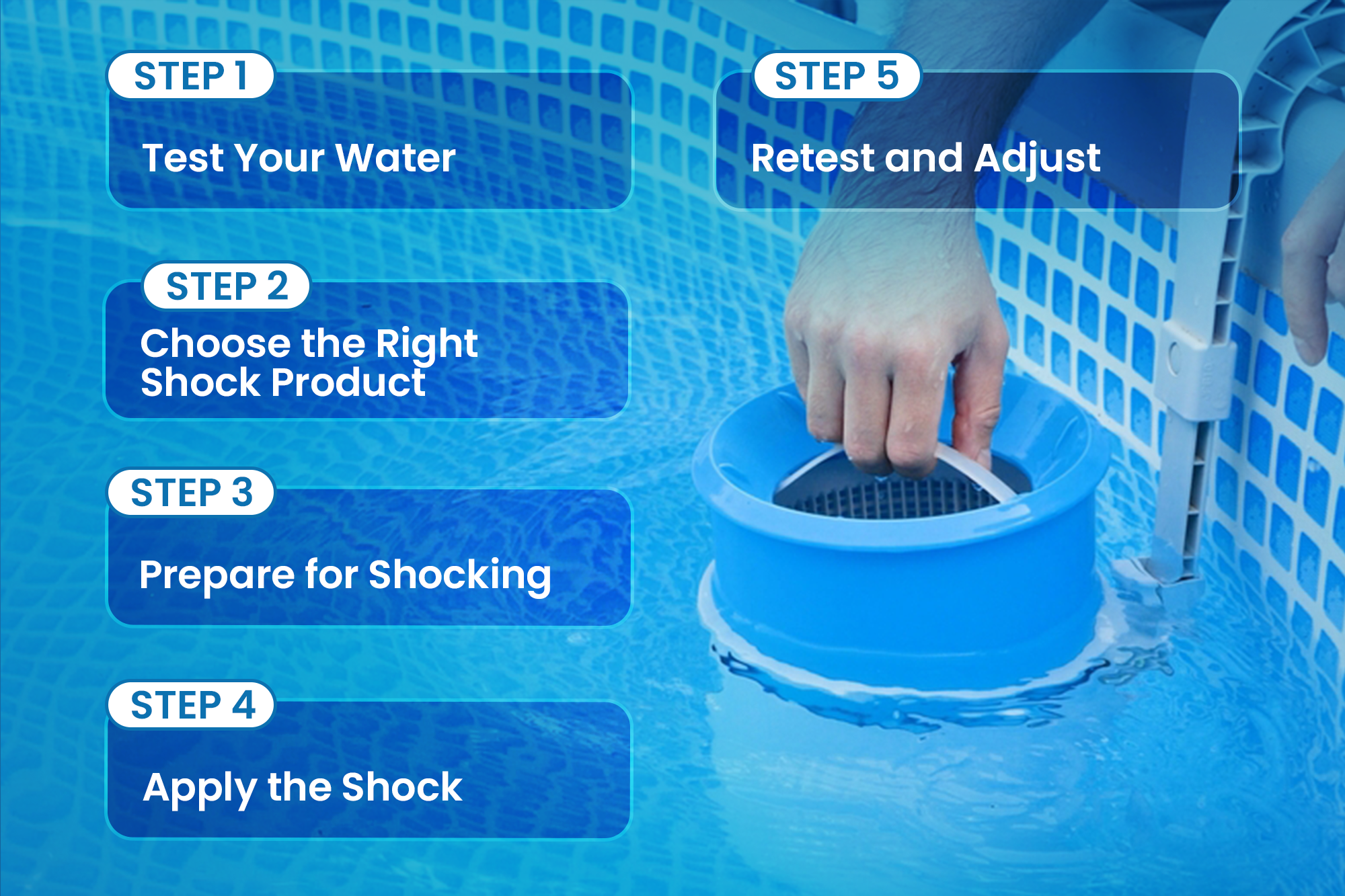 STEP 1

Test Your Water

STEP 2

Choose the Right Shock Product

STEP 3

Prepare for Shocking

STEP 4

Apply the Shock

STEP 5

Retest and Adjust